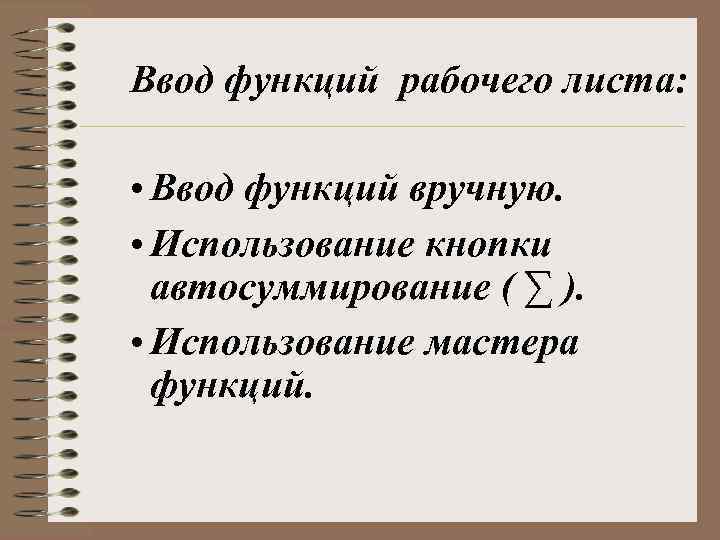 Ввод функций рабочего листа:

• Ввод функций вручную.

• Использование кнопки автосуммирование ( $\sum$ ).

• Использование мастера функций.